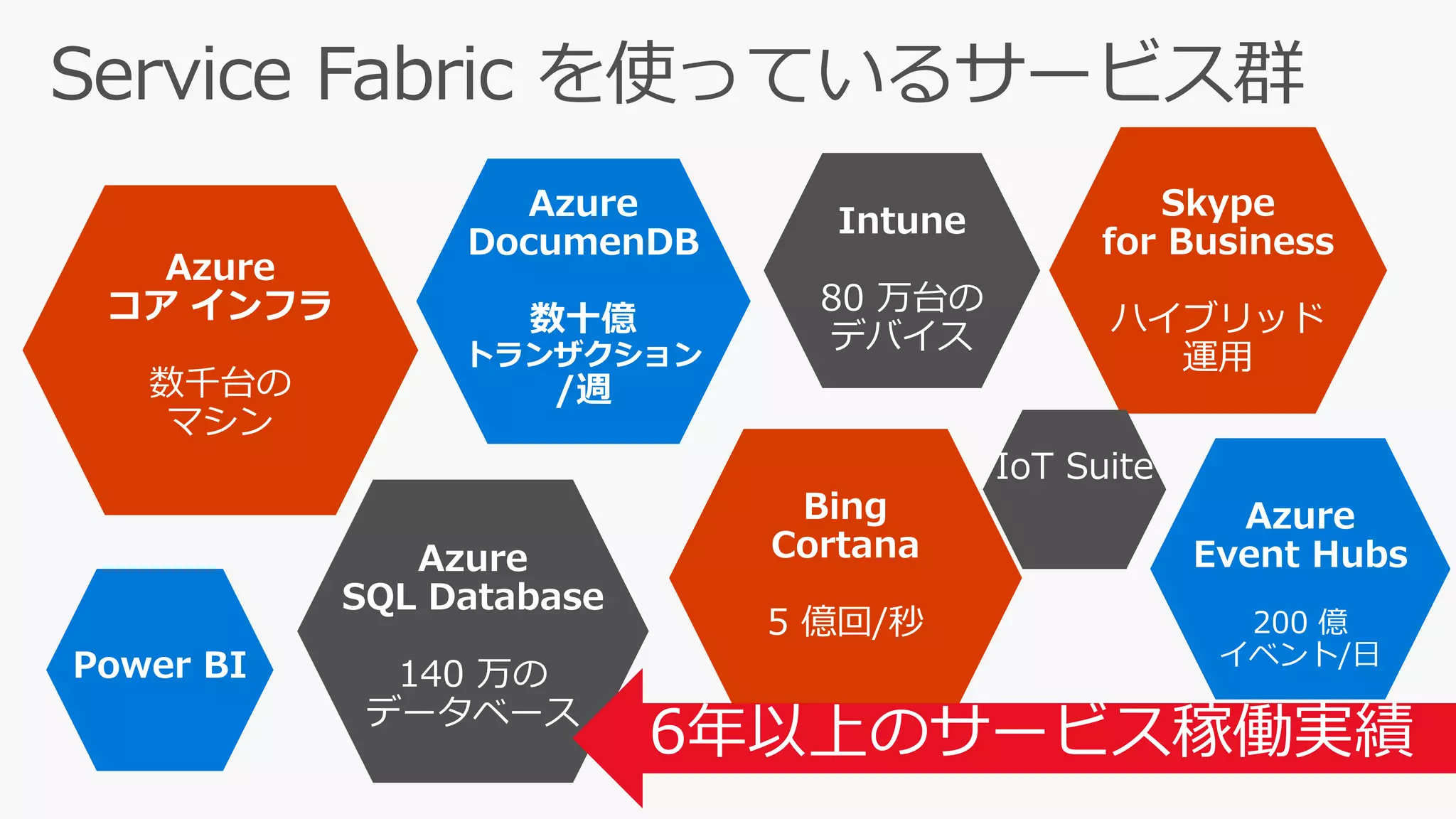 Service Fabric を使っているサービス群

Azure
コア インフラ

数千台の
マシン

Azure
DocumenDB

数十億
トランザクション
/週

Intune

80 万台の
デバイス

Skype
for Business

ハイブリッド
運用

IoT Suite

Power BI

Azure
SQL Database

140 万の
データベース

Bing
Cortana

5 億回/秒

Azure
Event Hubs

200 億
イベント/日

6年以上のサービス稼働実績